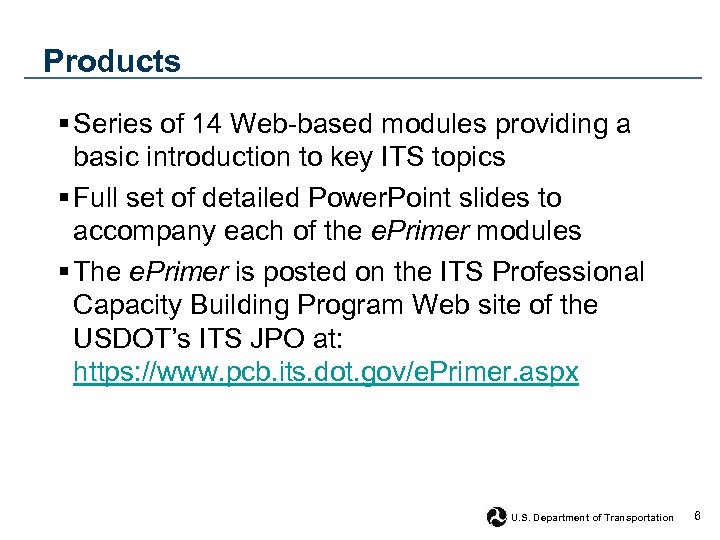 Products

▪ Series of 14 Web-based modules providing a basic introduction to key ITS topics

▪ Full set of detailed PowerPoint slides to accompany each of the ePrimer modules

▪ The ePrimer is posted on the ITS Professional Capacity Building Program Web site of the USDOT's ITS JPO at: https://www.pcb.its.dot.gov/ePrimer.aspx

U.S. Department of Transportation

6